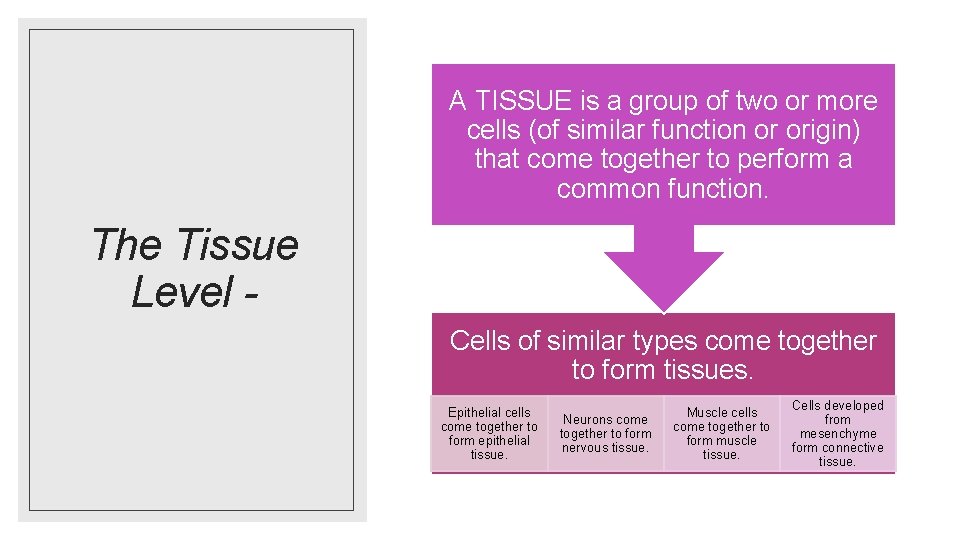 The Tissue Level -

A TISSUE is a group of two or more cells (of similar function or origin) that come together to perform a common function.

Cells of similar types come together to form tissues.

Epithelial cells come together to form epithelial tissue.

Neurons come together to form nervous tissue.

Muscle cells come together to form muscle tissue.

Cells developed from mesenchyme form connective tissue.